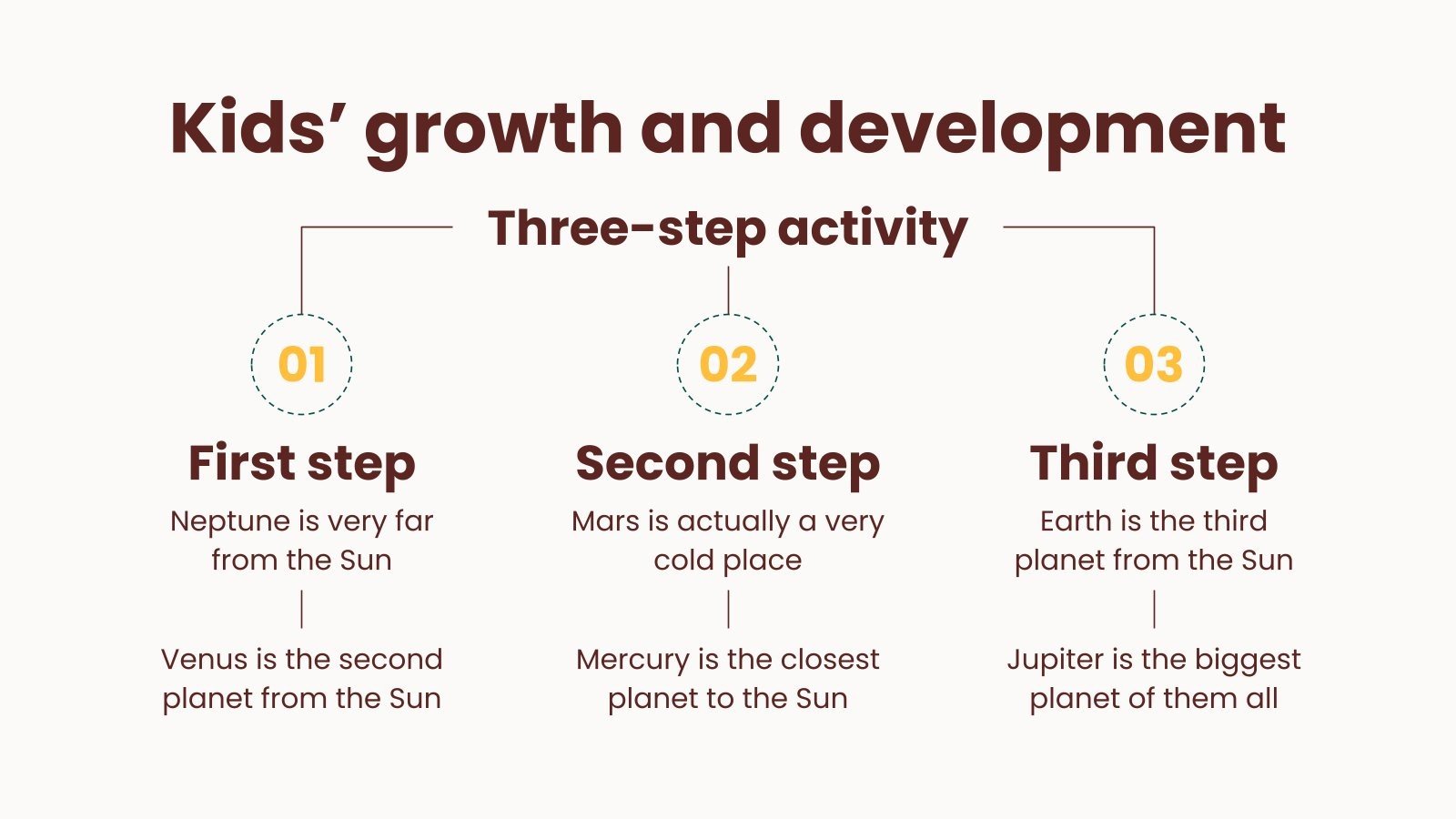 Kids’ growth and development

Three-step activity

01

First step

Neptune is very far from the Sun

Venus is the second planet from the Sun

02

Second step

Mars is actually a very cold place

Mercury is the closest planet to the Sun

03

Third step

Earth is the third planet from the Sun

Jupiter is the biggest planet of them all